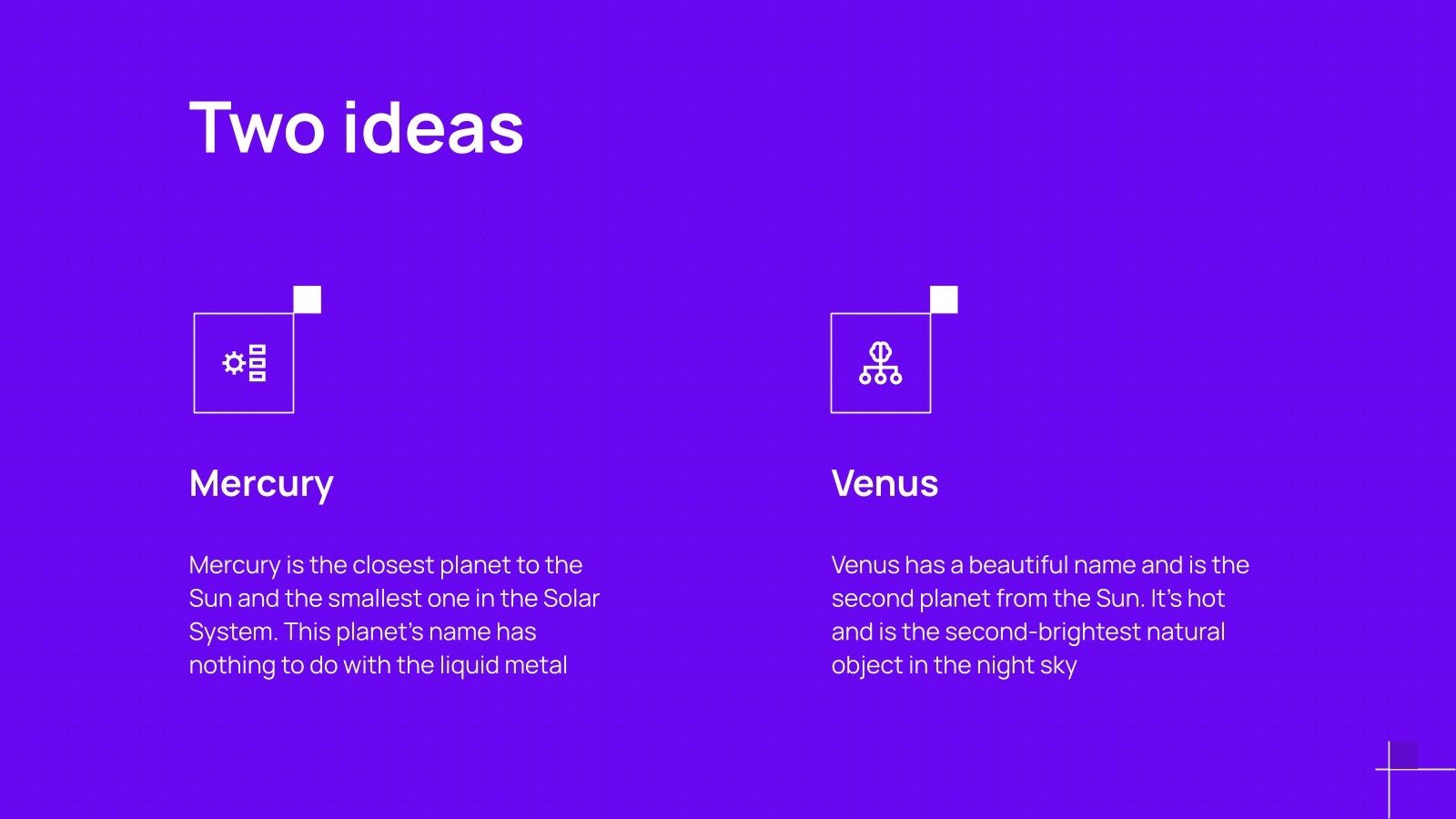 Two ideas

Mercury

Mercury is the closest planet to the Sun and the smallest one in the Solar System. This planet's name has nothing to do with the liquid metal

Venus

Venus has a beautiful name and is the second planet from the Sun. It's hot and is the second-brightest natural object in the night sky